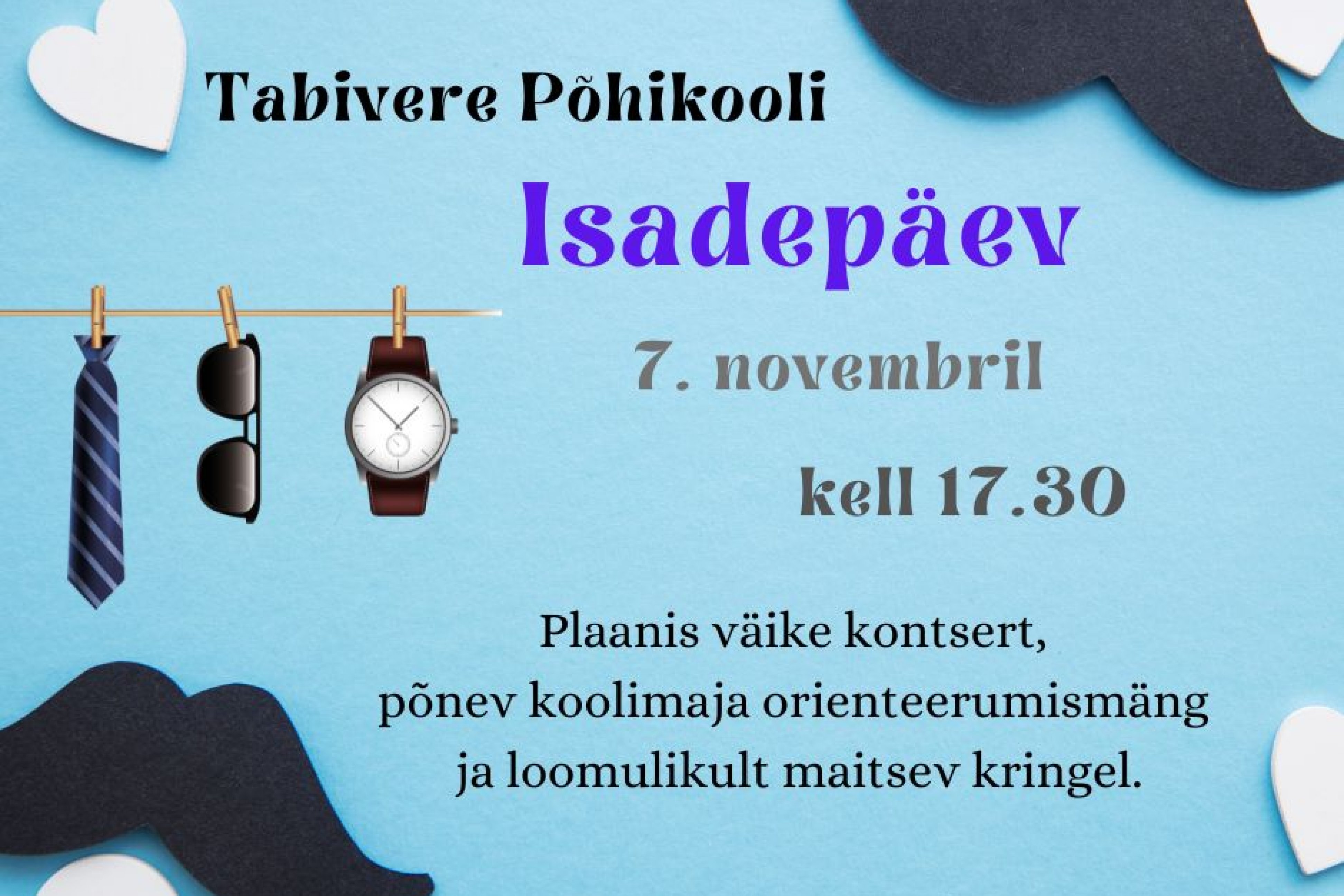 Tabivere Põhikooli

Isadepäev

7. novembril

kell 17.30

Plaanis väike kontsert, põnev koolimaja orienteerumismäng ja loomulikult maitsev kringel.